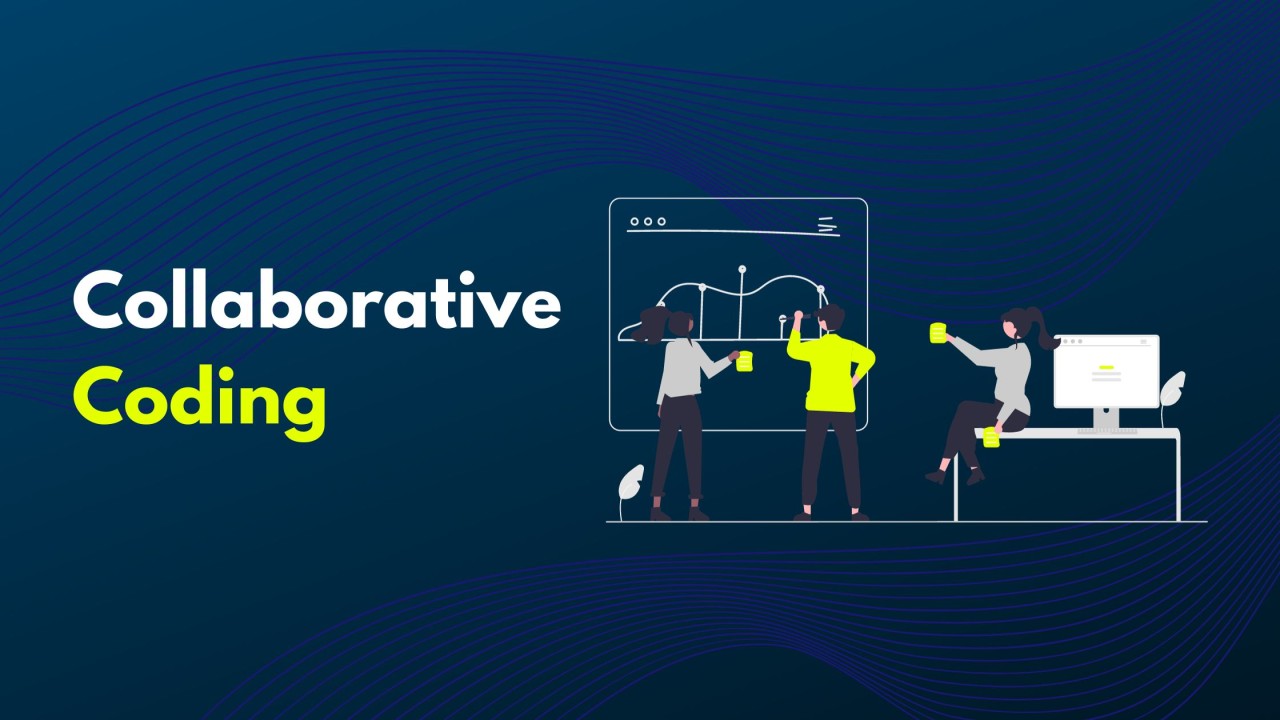 Collaborative
Coding